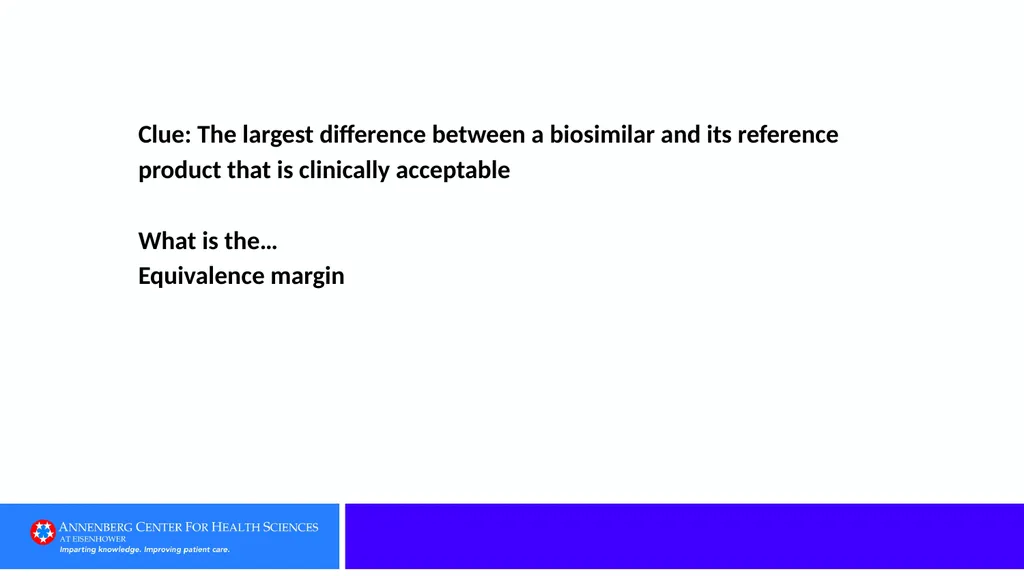 Clue: The largest difference between a biosimilar and its reference product that is clinically acceptable

What is the…
Equivalence margin

ANNENBERG CENTER FOR HEALTH SCIENCES
AT EISENHOWER
Imparting knowledge. Improving patient care.